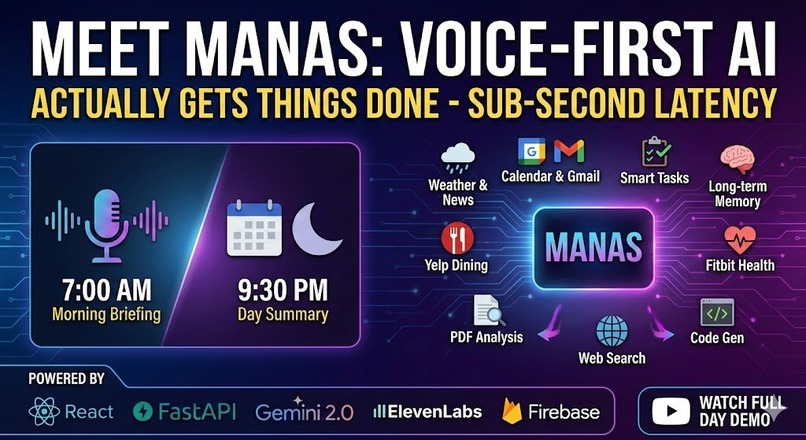 MEET MANAS: VOICE-FIRST AI

ACTUALLY GETS THINGS DONE - SUB-SECOND LATENCY

7:00 AM
Morning Briefing

9:30 PM
Day Summary

Weather & News

Calendar & Gmail

Smart Tasks

Long-term Memory

Yelp Dining

MANAS

Fitbit Health

PDF Analysis

Web Search

Code Gen

POWERED BY

React

FastAPI

Gemini 2.0

ElevenLabs

Firebase

WATCH FULL DAY DEMO